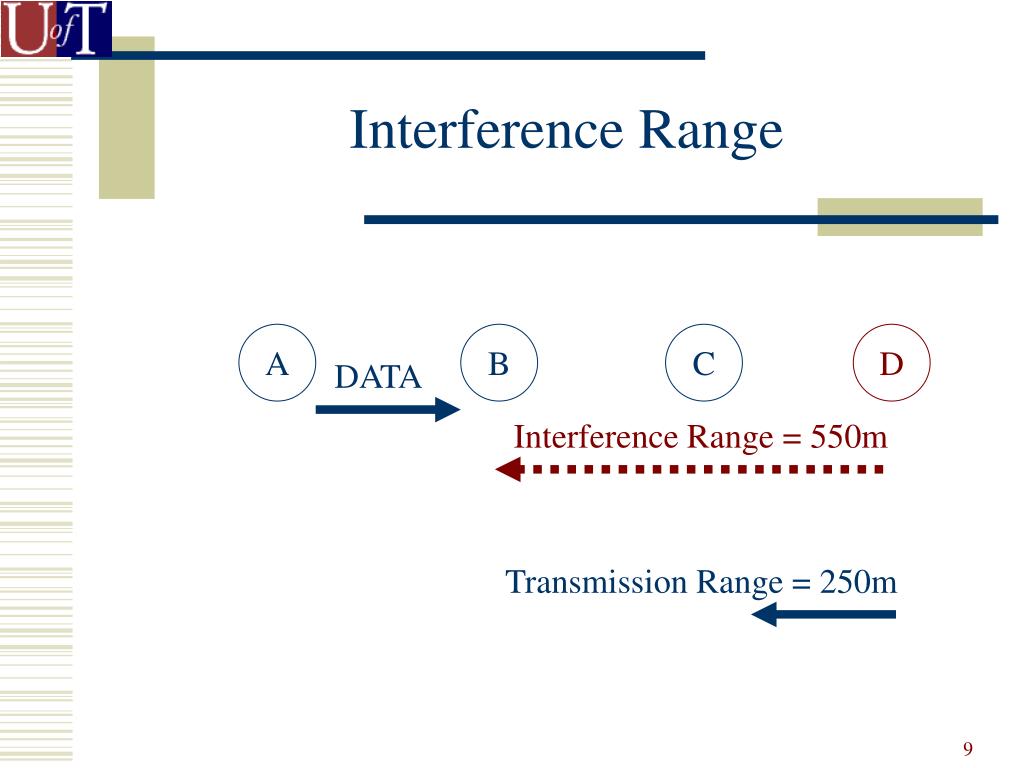 UofT

Interference Range

A

DATA

B

C

D

Interference Range = 550m

Transmission Range = 250m

9